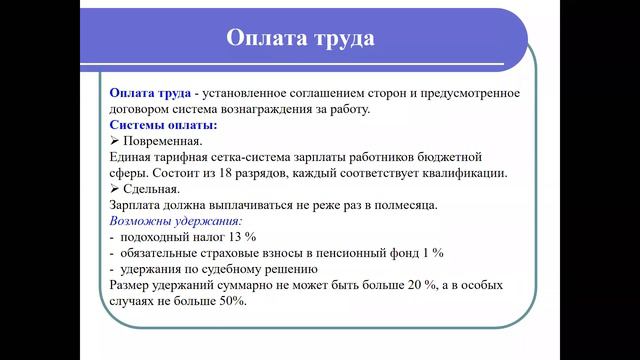 Оплата труда

Оплата труда - установленное соглашением сторон и предусмотренное договором система вознаграждения за работу.
Системы оплаты:
➢ Повременная.
Единая тарифная сетка-система зарплаты работников бюджетной сферы. Состоит из 18 разрядов, каждый соответствует квалификации.
➢ Сдельная.
Зарплата должна выплачиваться не реже раз в полмесяца.
Возможны удержания:
- подоходный налог 13 %
- обязательные страховые взносы в пенсионный фонд 1 %
- удержания по судебному решению
Размер удержаний суммарно не может быть больше 20 %, а в особых случаях не больше 50%.